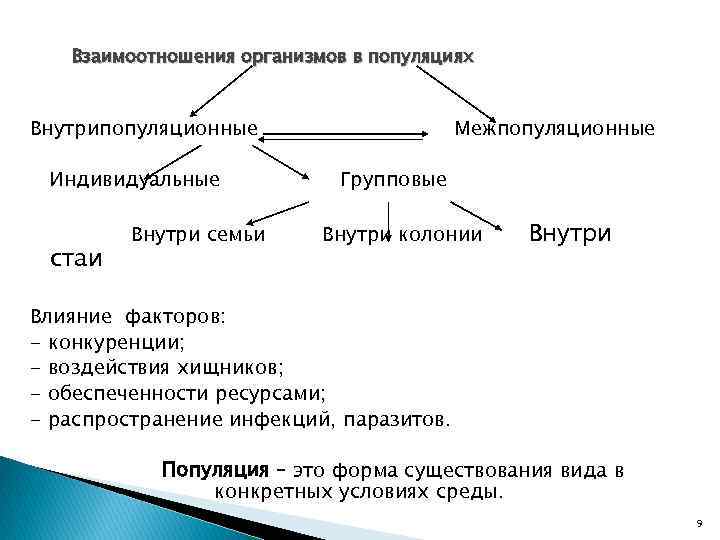 Взаимоотношения организмов в популяциях

Внутрипопуляционные Межпопуляционные

Индивидуальные Групповые

Внутри семьи Внутри колонии Внутри стаи

Влияние факторов:
- конкуренции;
- воздействия хищников;
- обеспеченности ресурсами;
- распространение инфекций, паразитов.

Популяция – это форма существования вида в конкретных условиях среды.

9